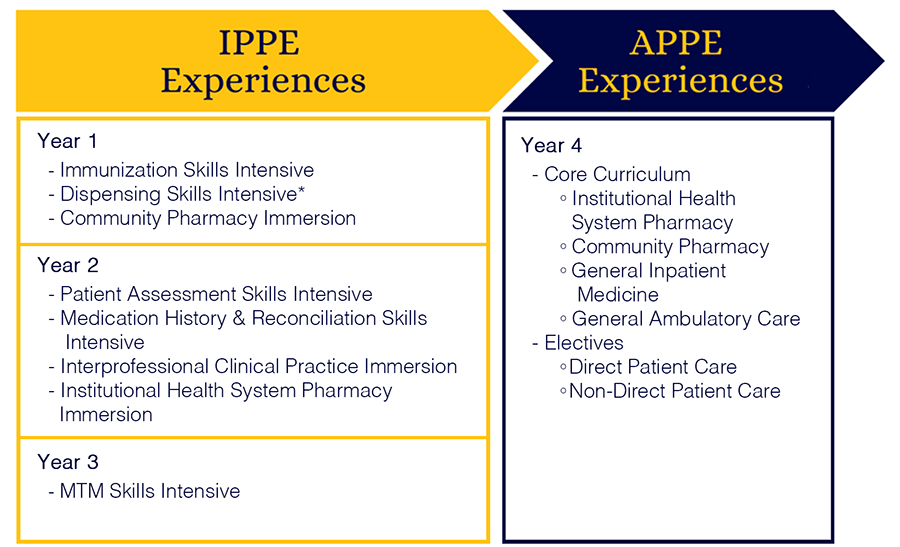 IPPE Experiences

Year 1
- Immunization Skills Intensive
- Dispensing Skills Intensive*
- Community Pharmacy Immersion

Year 2
- Patient Assessment Skills Intensive
- Medication History & Reconciliation Skills Intensive
- Interprofessional Clinical Practice Immersion
- Institutional Health System Pharmacy Immersion

Year 3
- MTM Skills Intensive

APPE Experiences

Year 4
- Core Curriculum
◦ Institutional Health System Pharmacy
◦ Community Pharmacy
◦ General Inpatient Medicine
◦ General Ambulatory Care
- Electives
◦ Direct Patient Care
◦ Non-Direct Patient Care